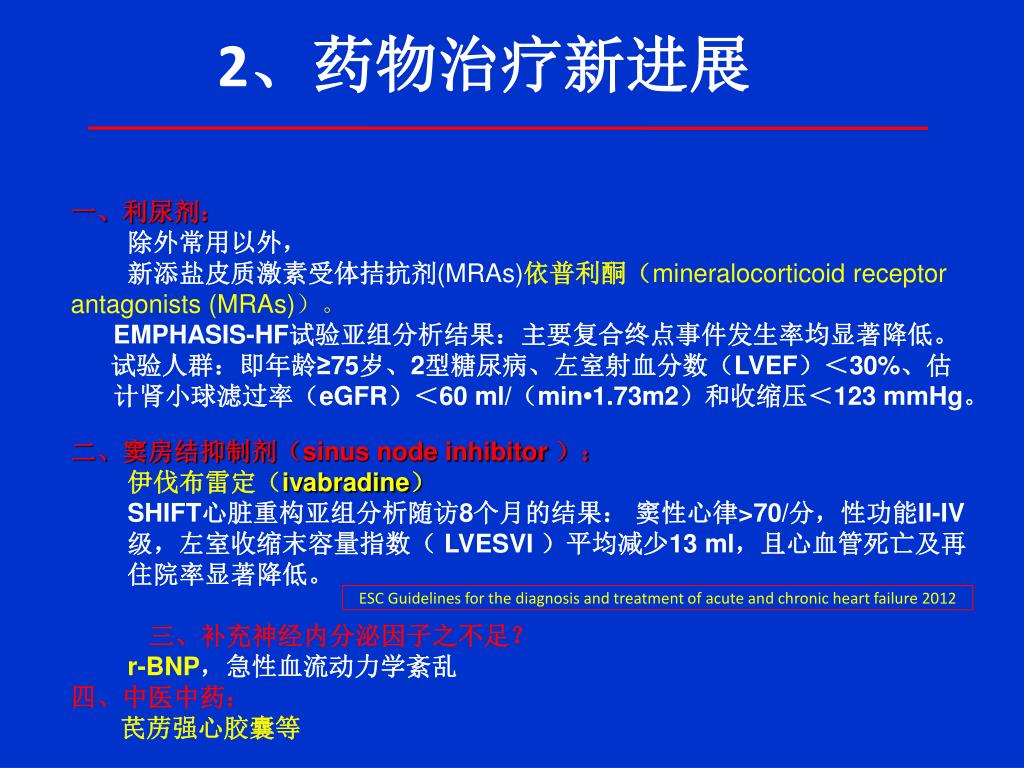 2、药物治疗新进展

一、利尿剂：
除外常用以外，
新添盐皮质激素受体拮抗剂(MRAs)依普利酮（mineralocorticoid receptor antagonists (MRAs)）。
EMPHASIS-HF试验亚组分析结果：主要复合终点事件发生率均显著降低。
试验人群：即年龄≥75岁、2型糖尿病、左室射血分数（LVEF）＜30%、估计肾小球滤过率（eGFR）＜60 ml/（min•1.73m2）和收缩压＜123 mmHg。

二、窦房结抑制剂（sinus node inhibitor ）：
伊伐布雷定（ivabradine）
SHIFT心脏重构亚组分析随访8个月的结果： 窦性心律>70/分，性功能II-IV级，左室收缩末容量指数（ LVESVI ）平均减少13 ml，且心血管死亡及再住院率显著降低。

ESC Guidelines for the diagnosis and treatment of acute and chronic heart failure 2012

三、补充神经内分泌因子之不足？
r-BNP，急性血流动力学紊乱
四、中医中药：
芪苈强心胶囊等